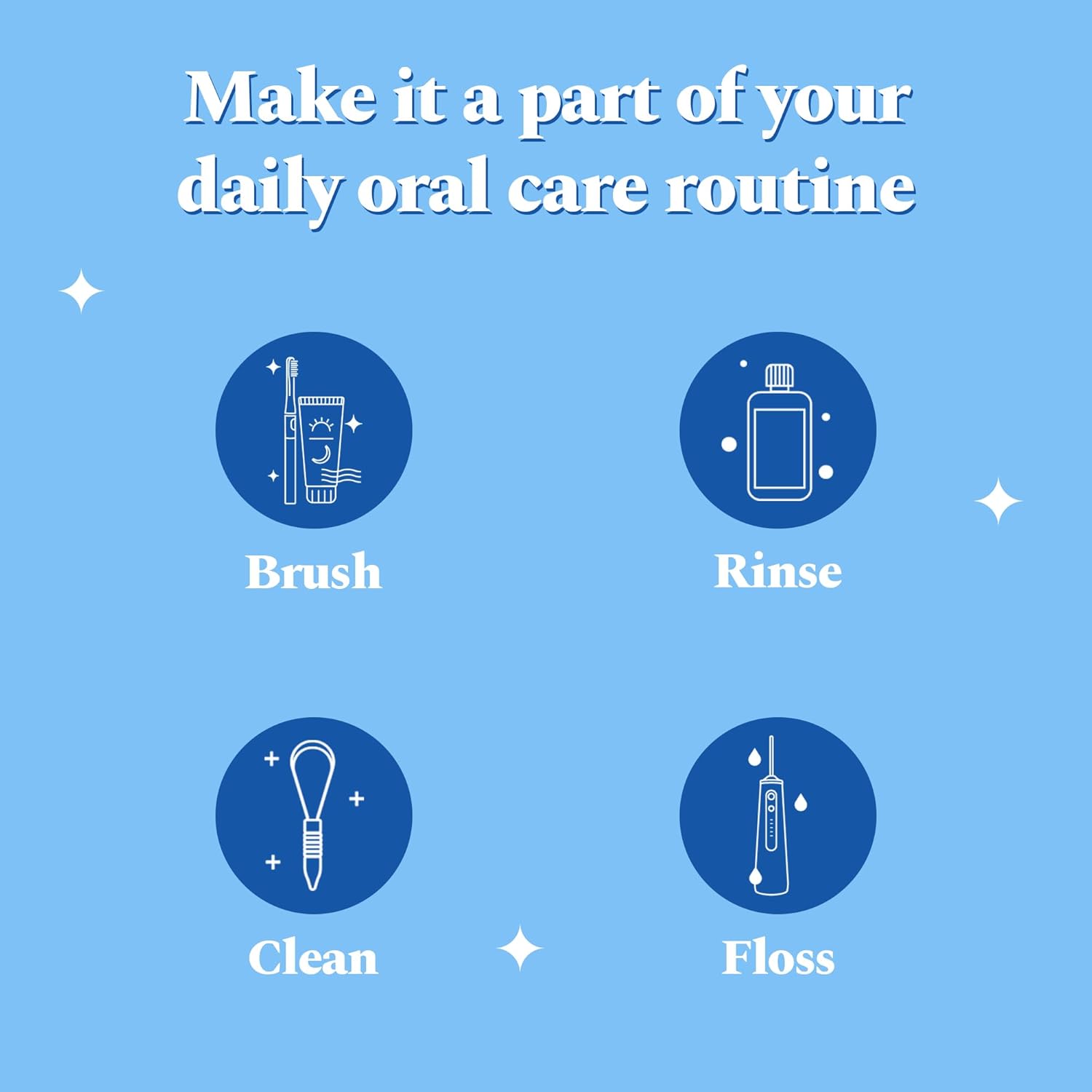 Make it a part of your daily oral care routine

Brush

Rinse

Clean

Floss